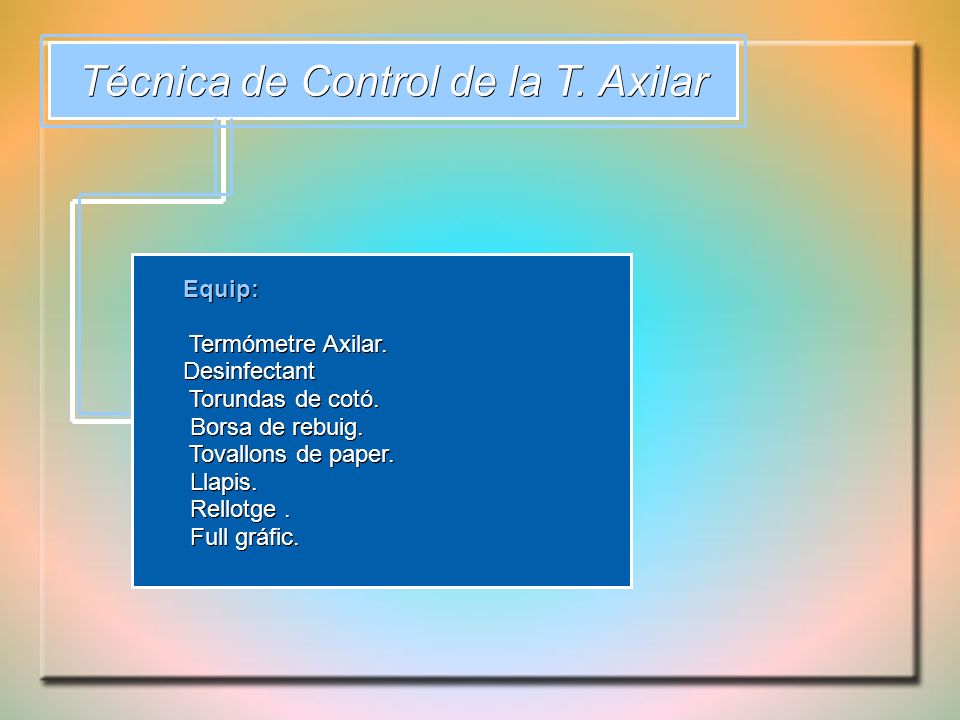 Técnica de Control de la T. Axilar

Equip:

Termómetre Axilar.
Desinfectant
Torundas de cotó.
Borsa de rebuig.
Tovallons de paper.
Llapis.
Rellotge .
Full gráfic.